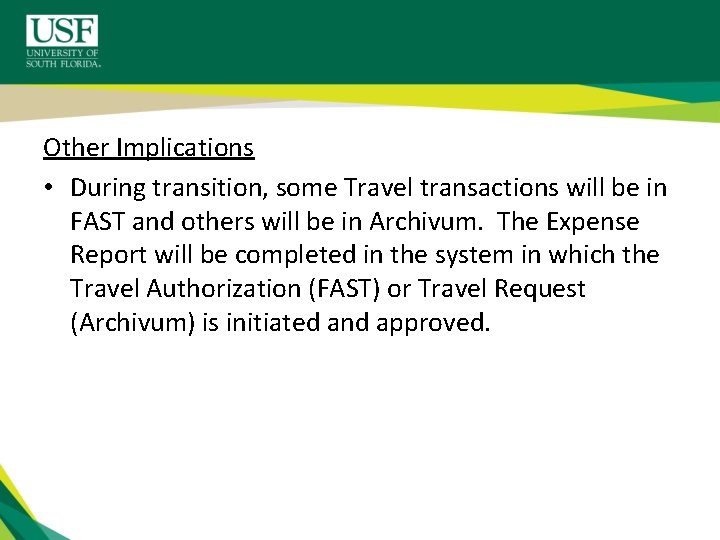 USF
UNIVERSITY OF SOUTH FLORIDA.

Other Implications

• During transition, some Travel transactions will be in FAST and others will be in Archivum. The Expense Report will be completed in the system in which the Travel Authorization (FAST) or Travel Request (Archivum) is initiated and approved.